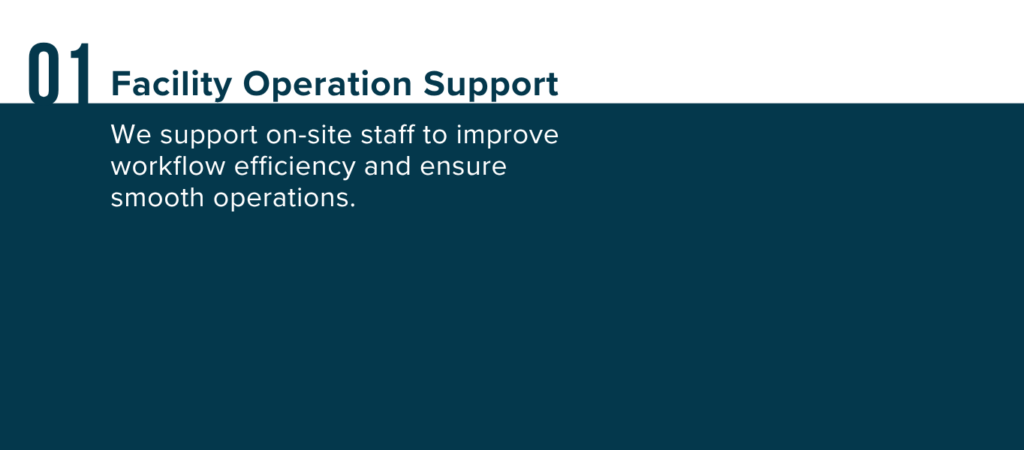 01 Facility Operation Support

We support on-site staff to improve workflow efficiency and ensure smooth operations.